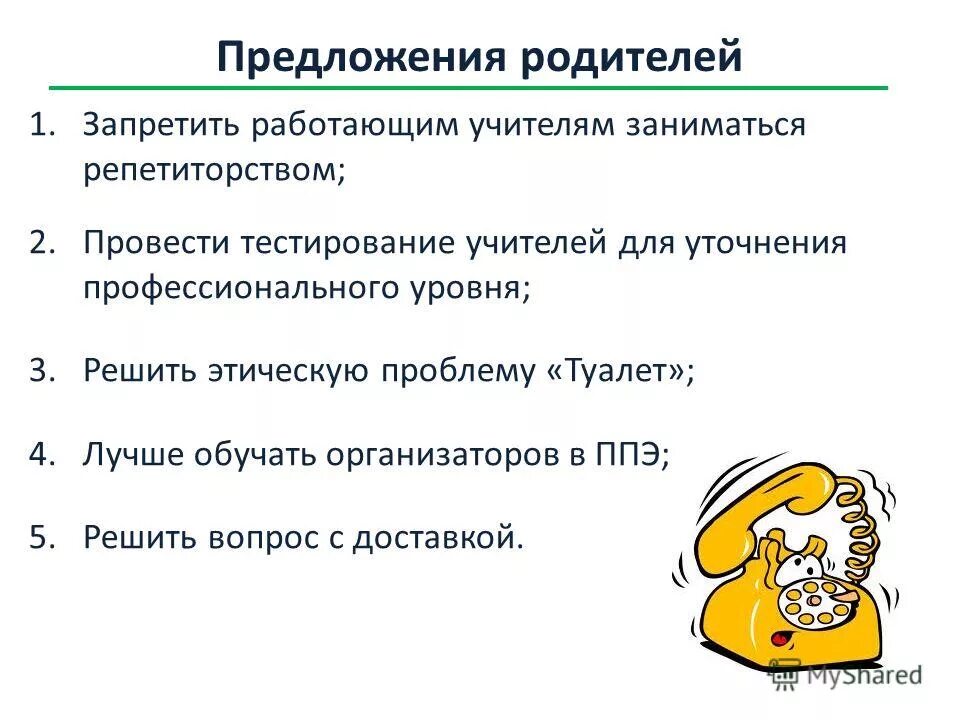 Предложения родителей

1. Запретить работающим учителям заниматься репетиторством;

2. Провести тестирование учителей для уточнения профессионального уровня;

3. Решить этическую проблему «Туалет»;

4. Лучше обучать организаторов в ППЭ;

5. Решить вопрос с доставкой.

MyShared